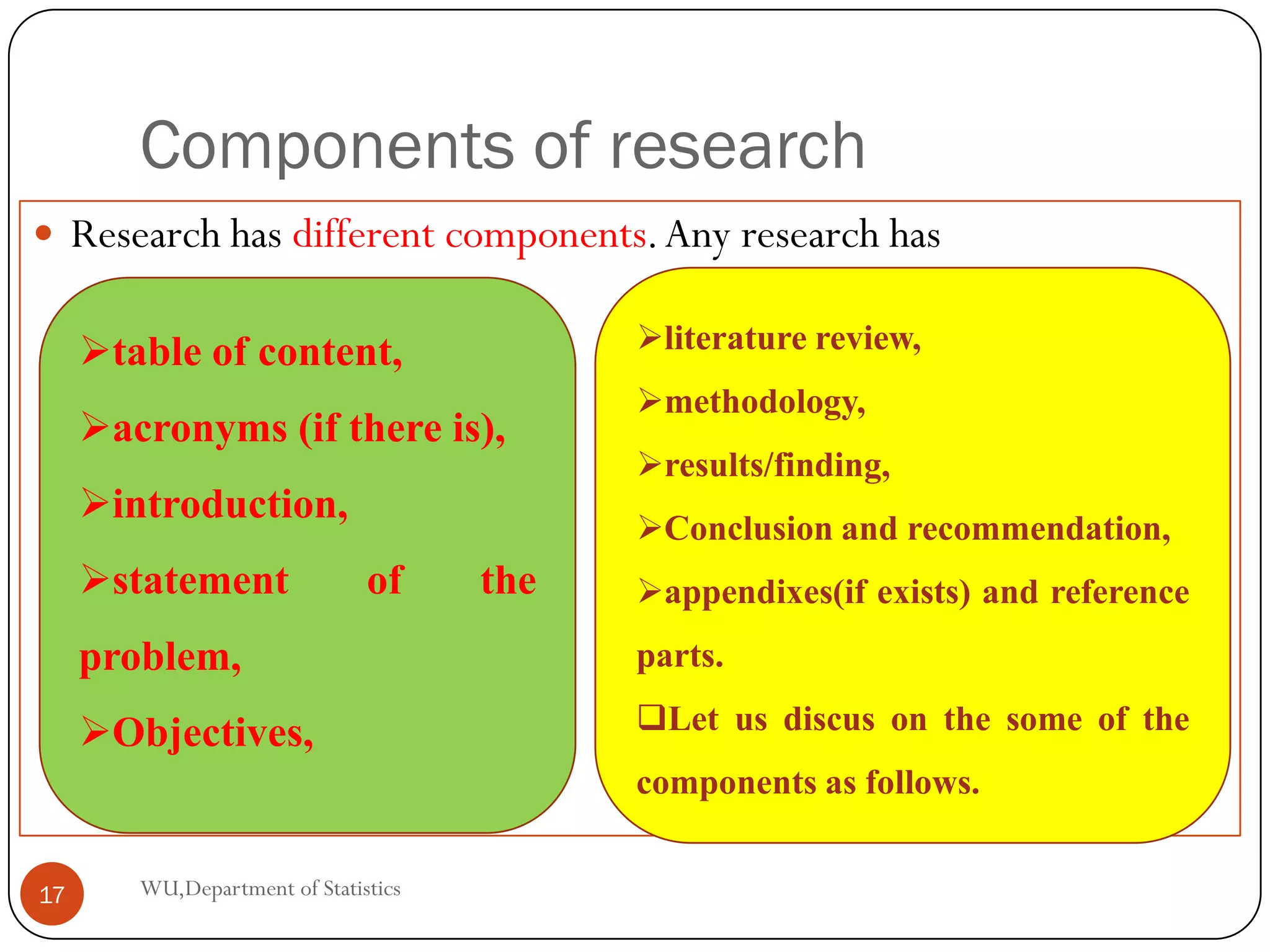 Components of research

• Research has different components. Any research has

➢table of content,

➢acronyms (if there is),

➢introduction,

➢statement of the problem,

➢Objectives,

➢literature review,

➢methodology,

➢results/finding,

➢Conclusion and recommendation,

➢appendixes(if exists) and reference parts.

❑Let us discus on the some of the components as follows.

17

WU,Department of Statistics